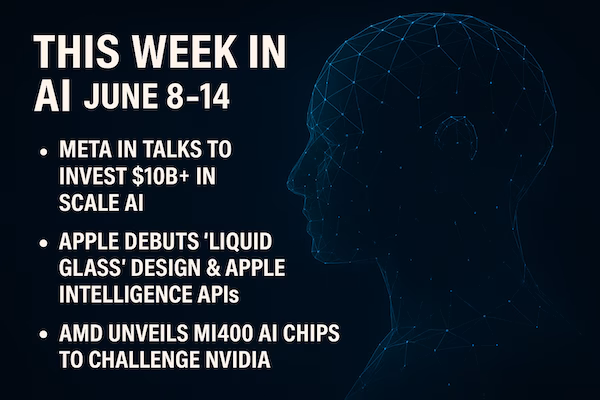 THIS WEEK IN AI JUNE 8–14

• META IN TALKS TO INVEST $10B+ IN SCALE AI

• APPLE DEBUTS 'LIQUID GLASS' DESIGN & APPLE INTELLIGENCE APIs

• AMD UNVEILS MI400 AI CHIPS TO CHALLENGE NVIDIA